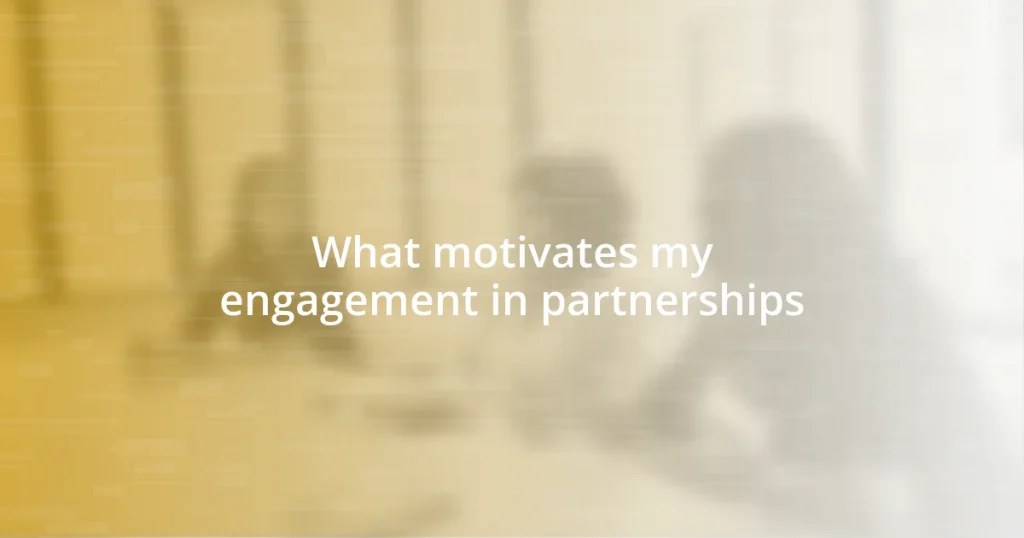 What motivates my engagement in partnerships